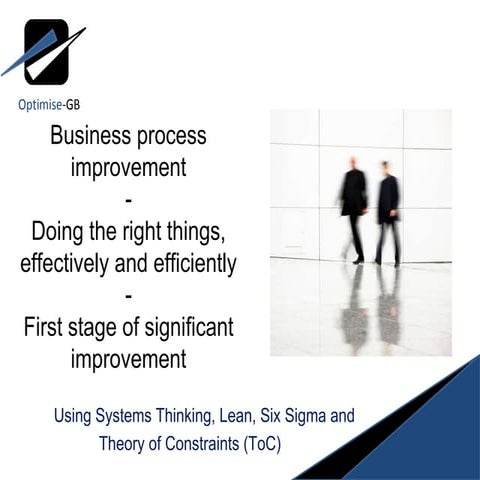 Optimise-GB

Business process improvement
-
Doing the right things, effectively and efficiently
-
First stage of significant improvement

Using Systems Thinking, Lean, Six Sigma and Theory of Constraints (ToC)